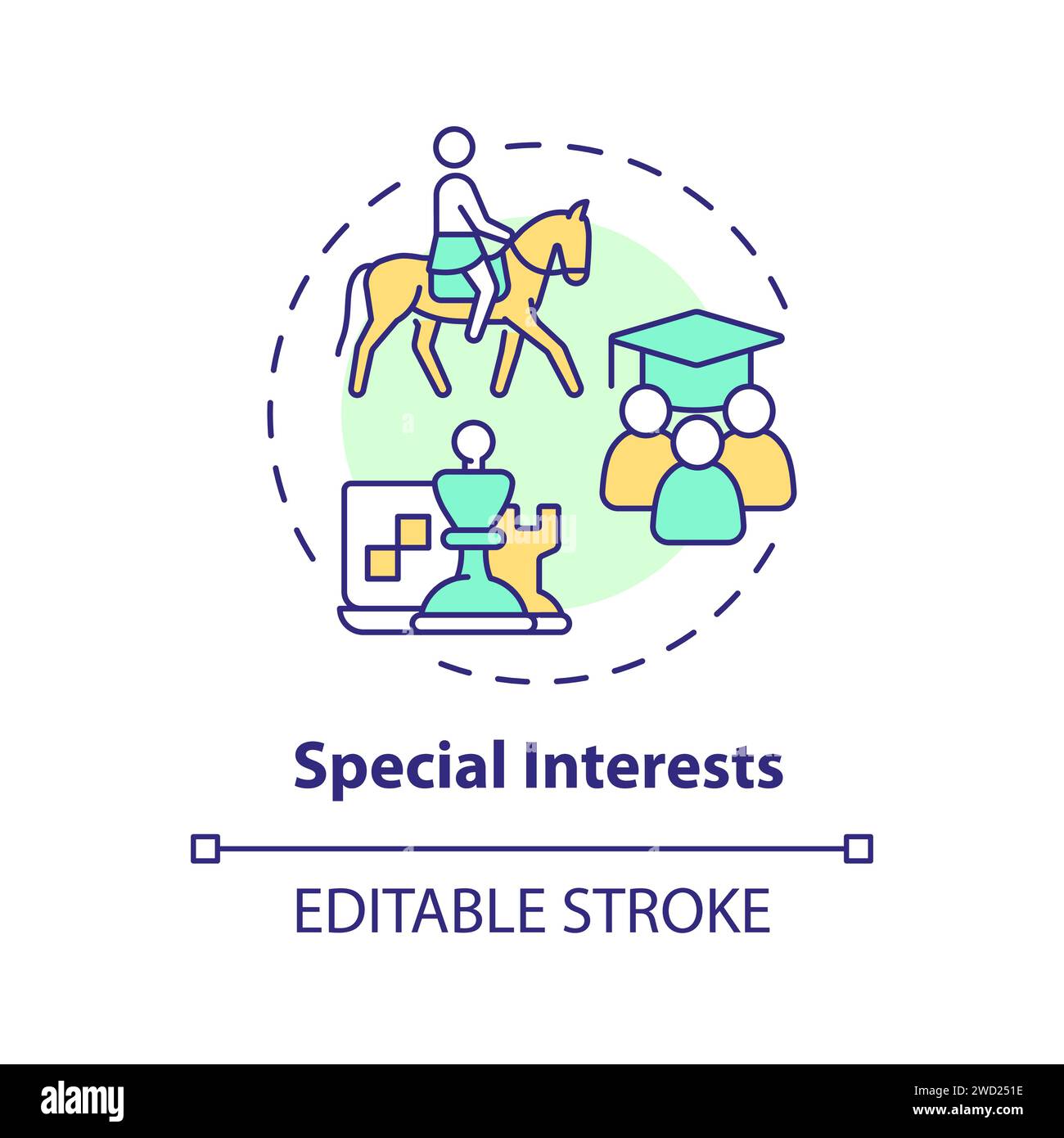 Special Interests

EDITABLE STROKE

alamy

Image ID: 2WD251E
www.alamy.com